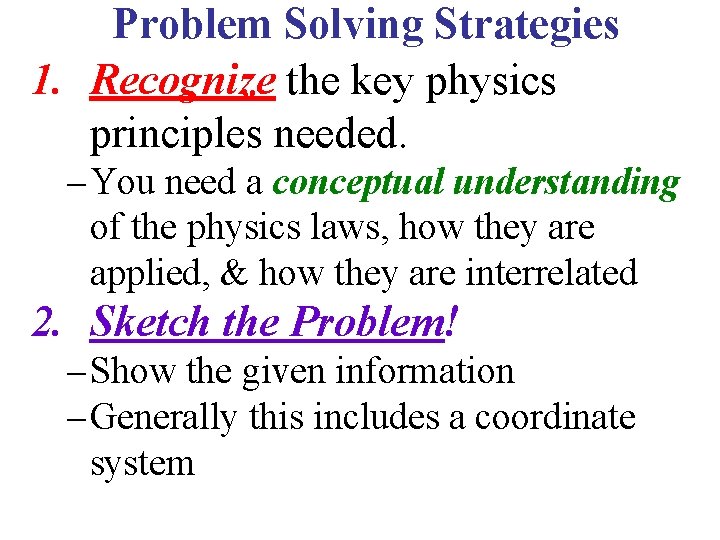 Problem Solving Strategies

1. Recognize the key physics principles needed.

– You need a conceptual understanding of the physics laws, how they are applied, & how they are interrelated

2. Sketch the Problem!

– Show the given information

– Generally this includes a coordinate system